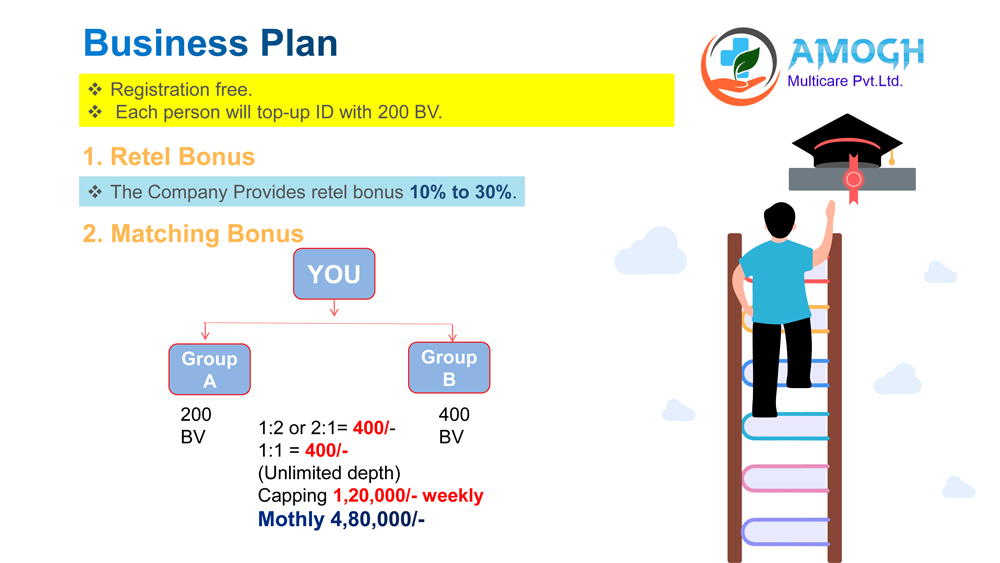 Business Plan

AMOGH
Multicare Pvt.Ltd.

❖ Registration free.
❖ Each person will top-up ID with 200 BV.

1. Retel Bonus

❖ The Company Provides retel bonus 10% to 30%.

2. Matching Bonus

YOU

Group A

Group B

200 BV

400 BV

1:2 or 2:1= 400/-
1:1 = 400/-
(Unlimited depth)
Capping 1,20,000/- weekly
Mothly 4,80,000/-